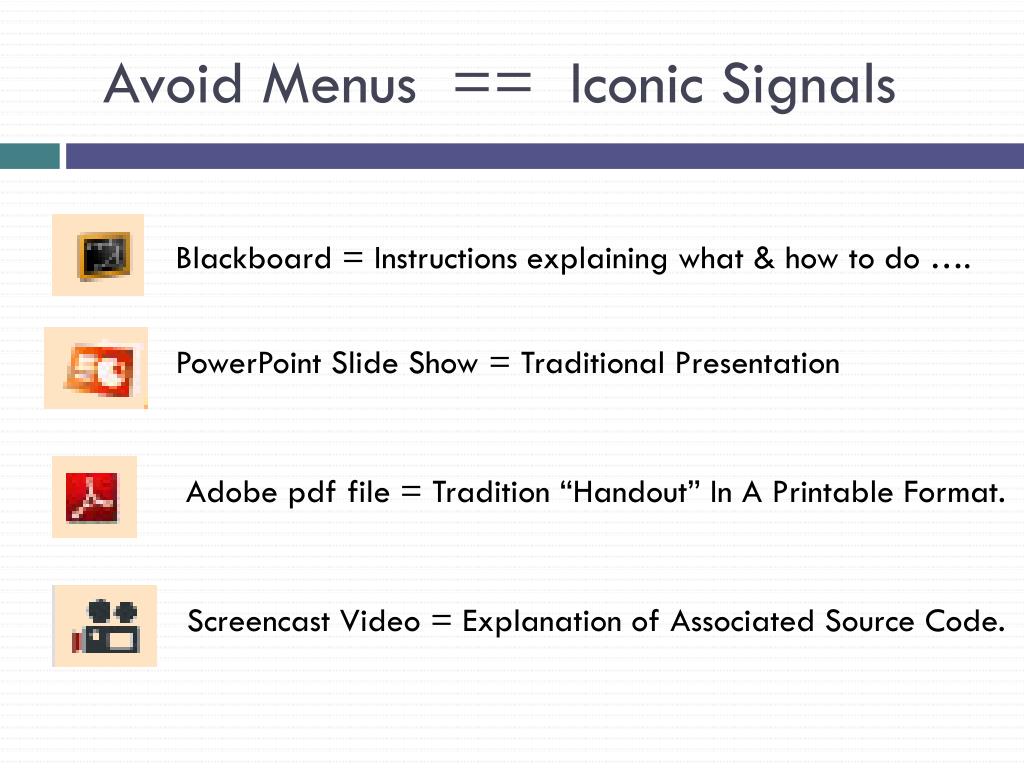 Avoid Menus == Iconic Signals

Blackboard = Instructions explaining what & how to do ….

PowerPoint Slide Show = Traditional Presentation

Adobe pdf file = Tradition “Handout” In A Printable Format.

Screencast Video = Explanation of Associated Source Code.